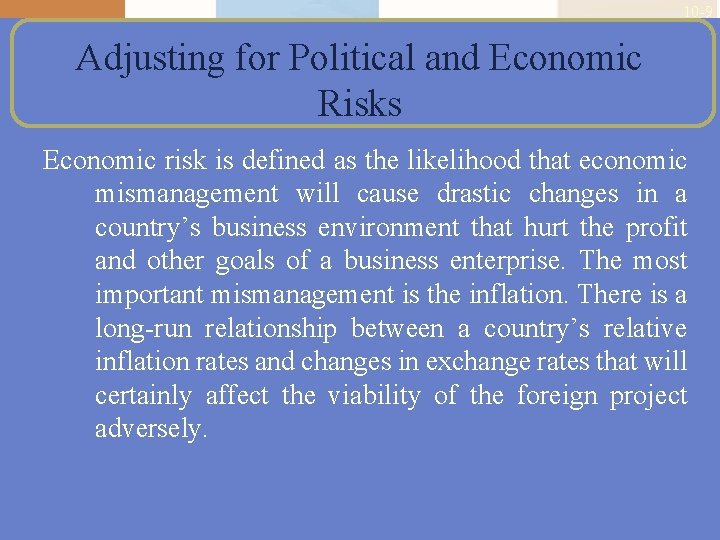 10-9

Adjusting for Political and Economic Risks

Economic risk is defined as the likelihood that economic mismanagement will cause drastic changes in a country's business environment that hurt the profit and other goals of a business enterprise. The most important mismanagement is the inflation. There is a long-run relationship between a country's relative inflation rates and changes in exchange rates that will certainly affect the viability of the foreign project adversely.